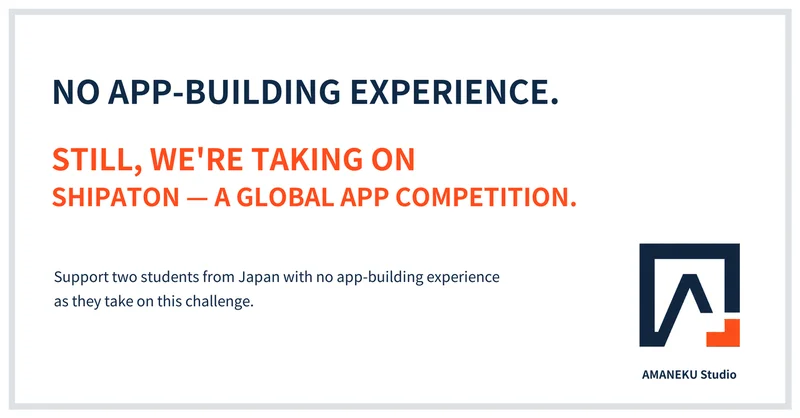 NO APP-BUILDING EXPERIENCE.

STILL, WE'RE TAKING ON
SHIPATON — A GLOBAL APP COMPETITION.

Support two students from Japan with no app-building experience as they take on this challenge.

AMANEKU Studio